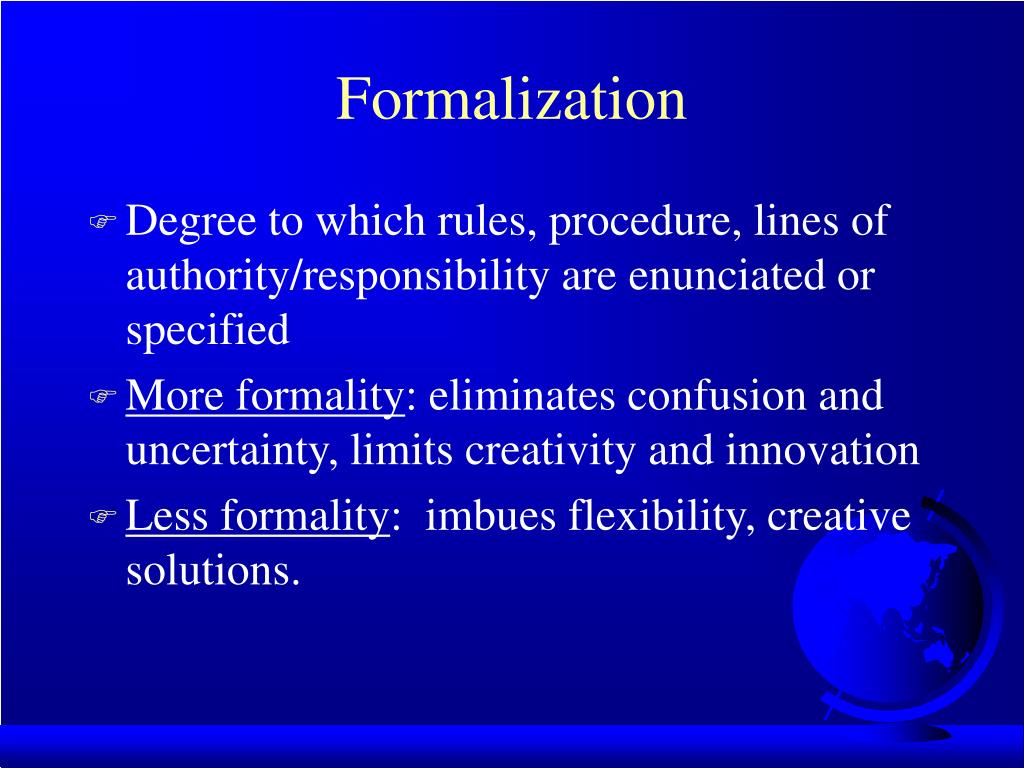 Formalization

Degree to which rules, procedure, lines of authority/responsibility are enunciated or specified

More formality: eliminates confusion and uncertainty, limits creativity and innovation

Less formality: imbues flexibility, creative solutions.